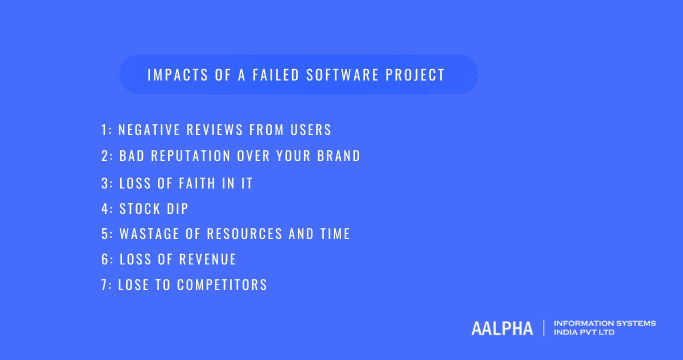 IMPACTS OF A FAILED SOFTWARE PROJECT

1: NEGATIVE REVIEWS FROM USERS
2: BAD REPUTATION OVER YOUR BRAND
3: LOSS OF FAITH IN IT
4: STOCK DIP
5: WASTAGE OF RESOURCES AND TIME
6: LOSS OF REVENUE
7: LOSE TO COMPETITORS

AALPHA | INFORMATION SYSTEMS INDIA PVT LTD